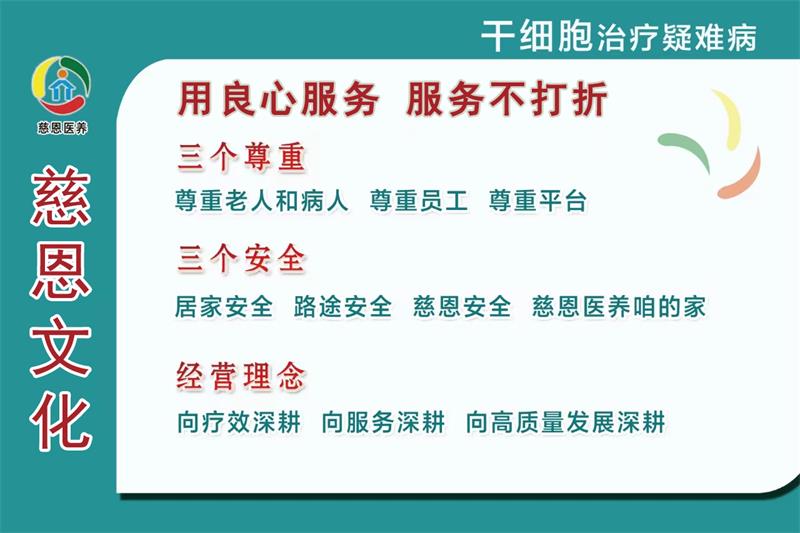 干细胞治疗疑难病

慈恩医养

慈恩文化

用良心服务 服务不打折

三个尊重

尊重老人和病人 尊重员工 尊重平台

三个安全

居家安全 路途安全 慈恩安全 慈恩医养咱的家

经营理念

向疗效深耕 向服务深耕 向高质量发展深耕